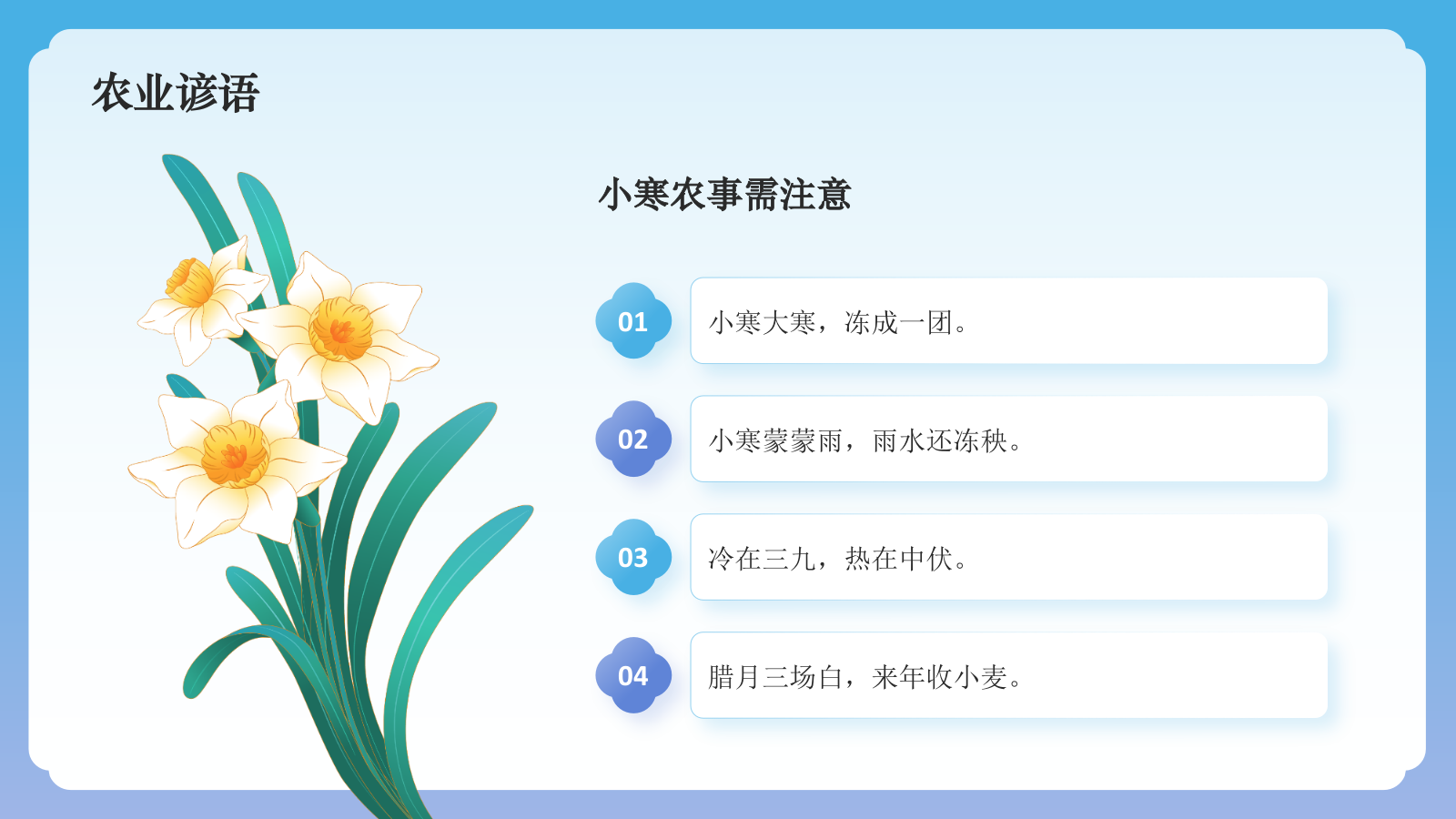 农业谚语

小寒农事需注意

01
小寒大寒，冻成一团。

02
小寒蒙蒙雨，雨水还冻秧。

03
冷在三九，热在中伏。

04
腊月三场白，来年收小麦。